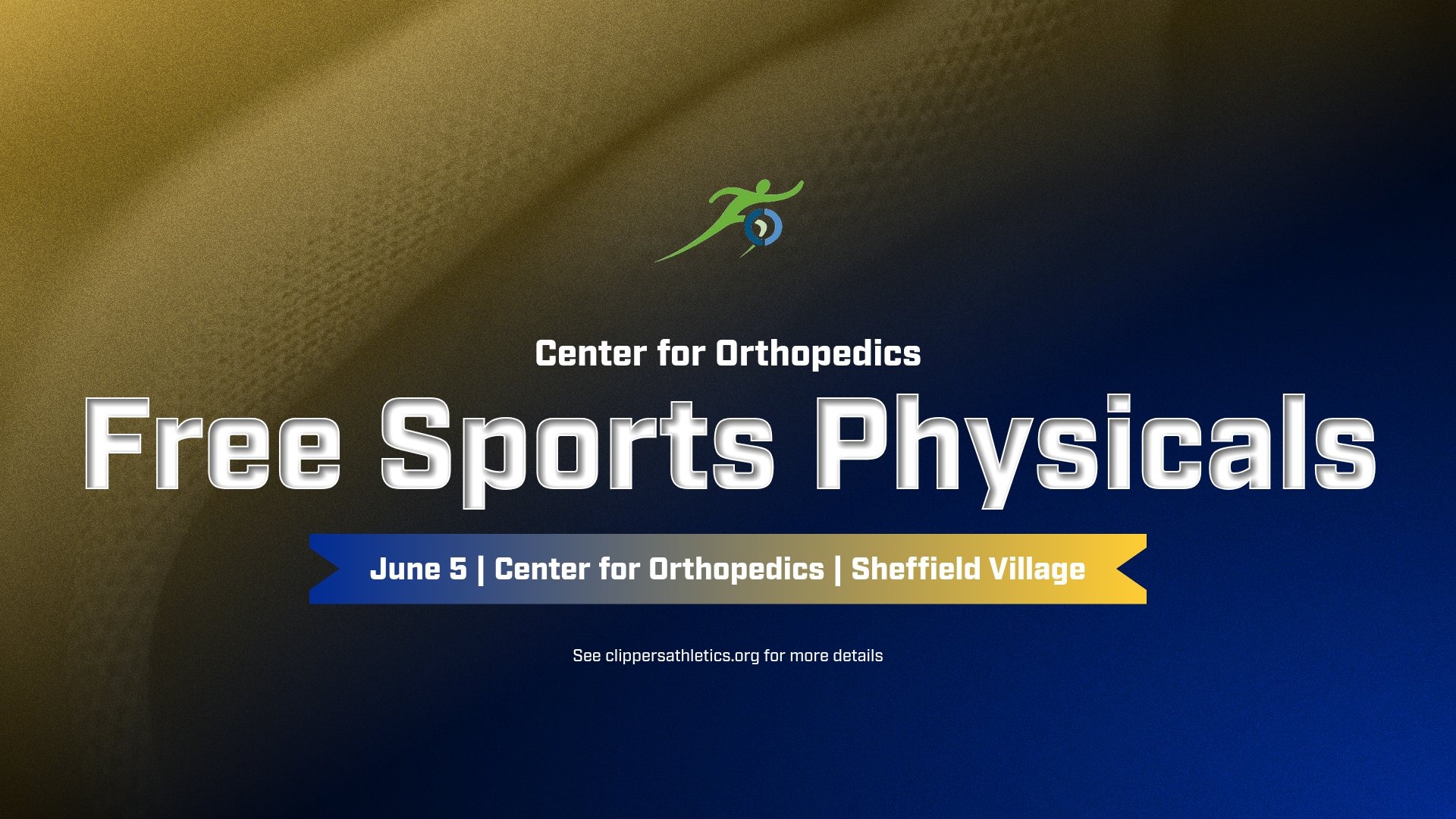 Center for Orthopedics

Free Sports Physicals

June 5 | Center for Orthopedics | Sheffield Village

See clippersathletics.org for more details